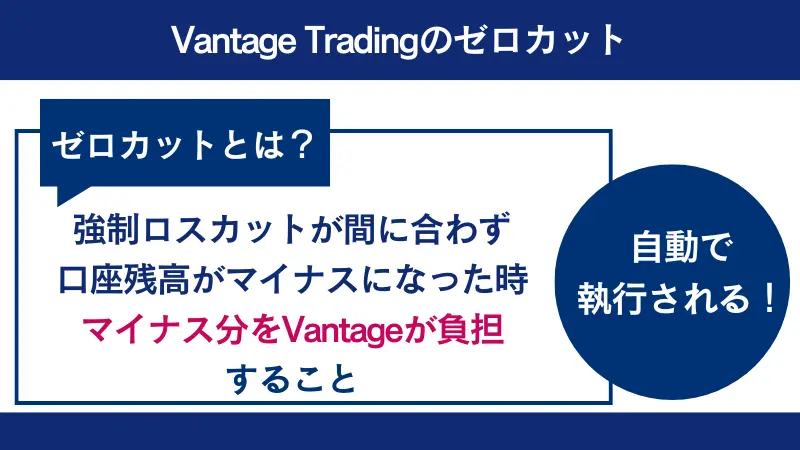 Vantage Tradingのゼロカット

ゼロカットとは？

強制ロスカットが間に合わず
口座残高がマイナスになった時
マイナス分をVantageが負担
すること

自動で
執行される！